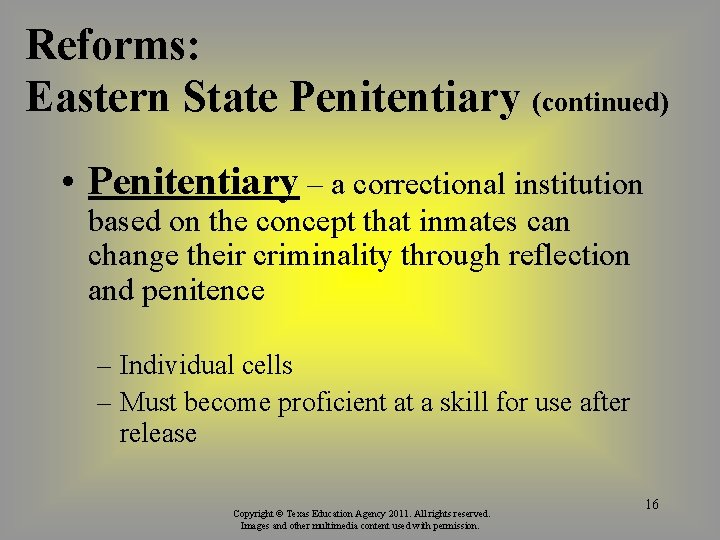 Reforms:
Eastern State Penitentiary (continued)

• Penitentiary – a correctional institution based on the concept that inmates can change their criminality through reflection and penitence

– Individual cells
– Must become proficient at a skill for use after release

16

Copyright © Texas Education Agency 2011. All rights reserved.
Images and other multimedia content used with permission.